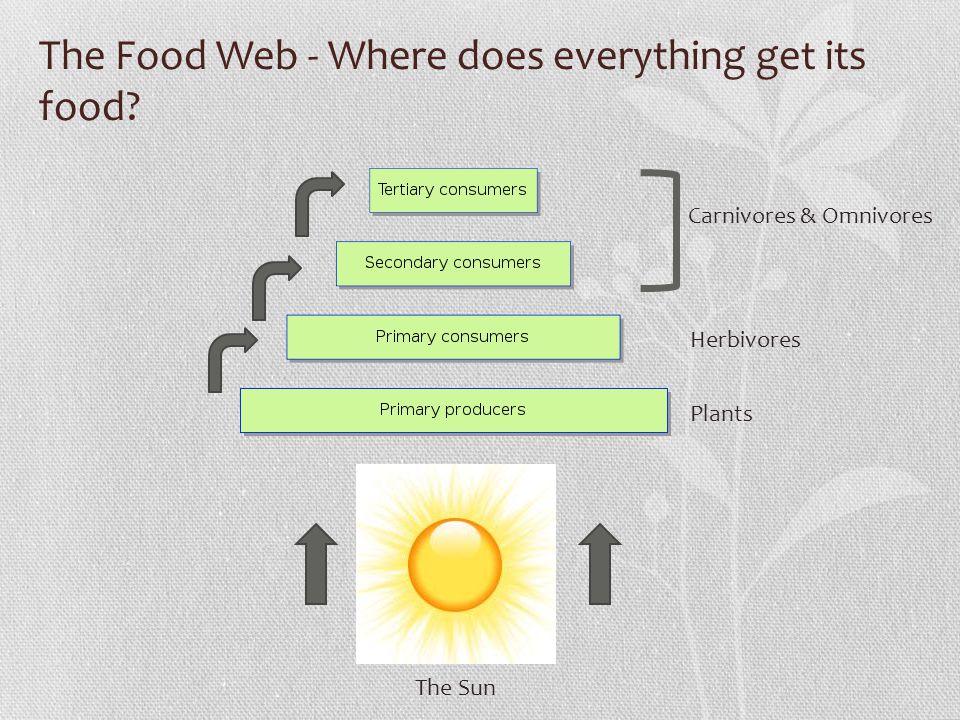 The Food Web - Where does everything get its food?

Tertiary consumers

Secondary consumers

Carnivores & Omnivores

Primary consumers

Herbivores

Primary producers

Plants

The Sun